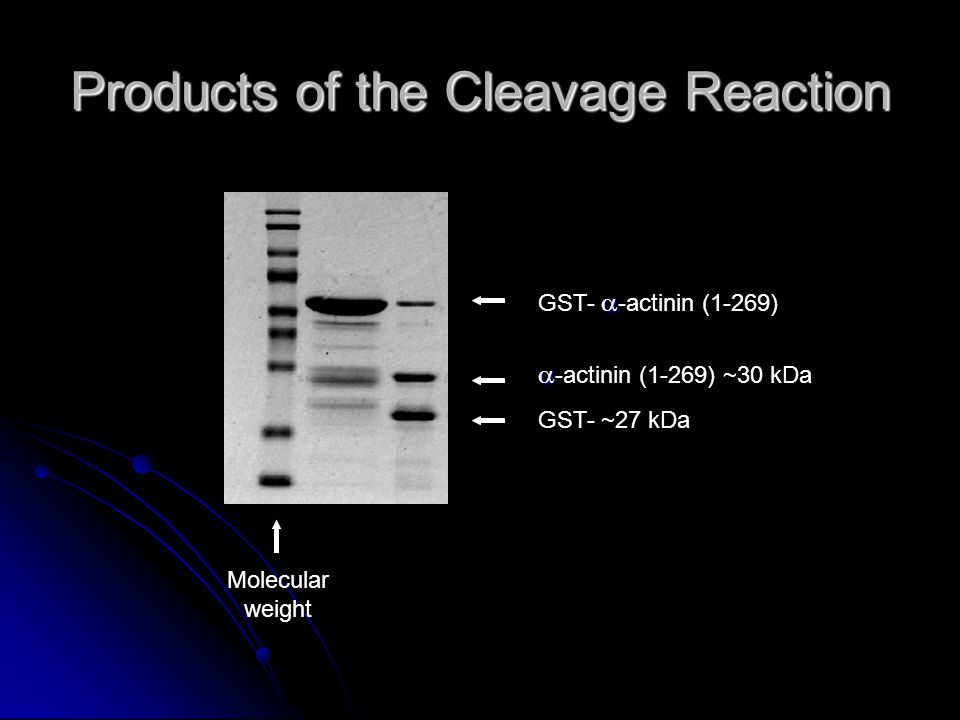 Products of the Cleavage Reaction

GST- $\alpha$-actinin (1-269)

$\alpha$-actinin (1-269) ~30 kDa

GST- ~27 kDa

Molecular weight